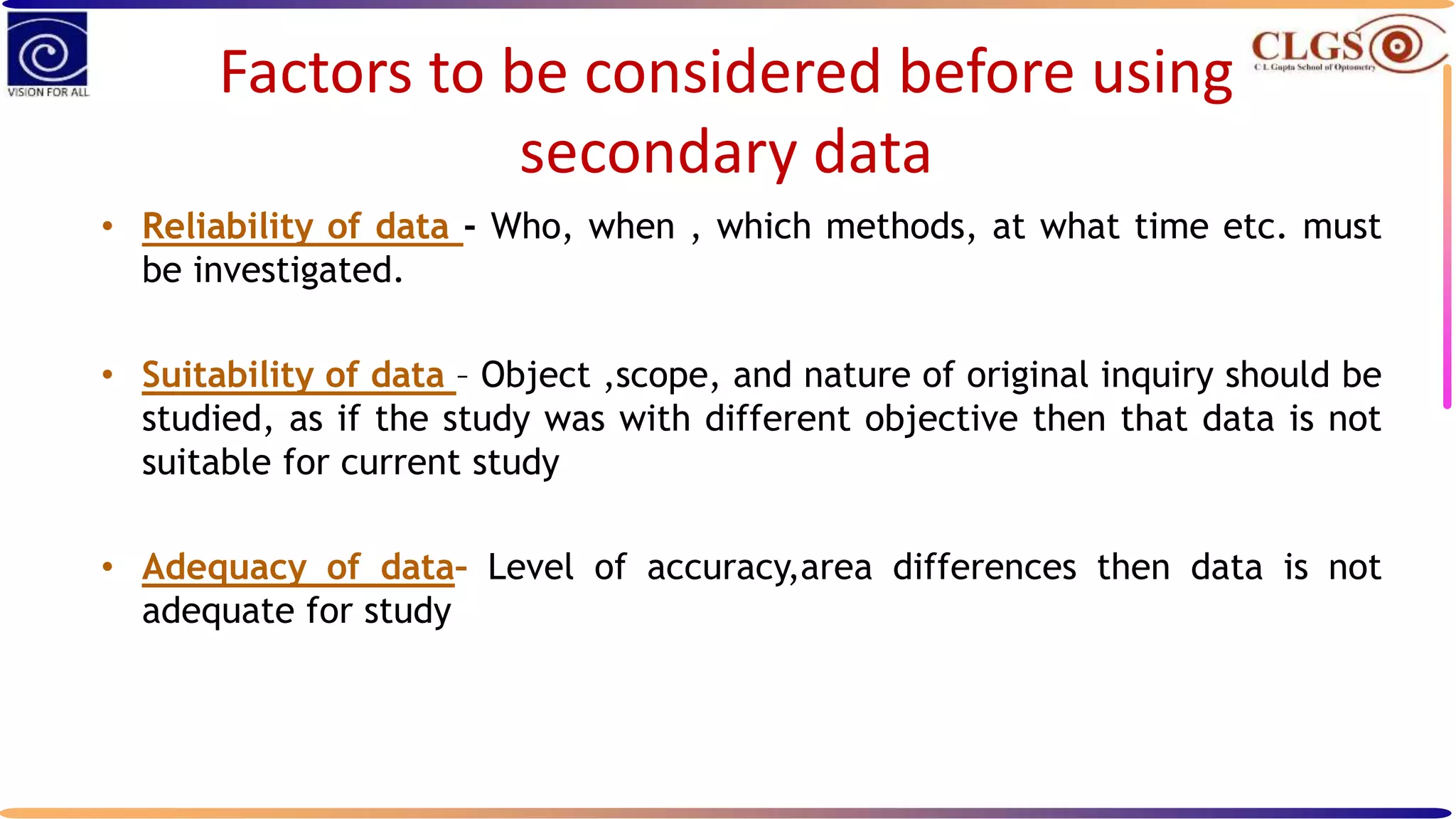 VISION FOR ALL

CLGS
C L Gupta School of Optometry

Factors to be considered before using secondary data

• Reliability of data - Who, when , which methods, at what time etc. must be investigated.

• Suitability of data – Object ,scope, and nature of original inquiry should be studied, as if the study was with different objective then that data is not suitable for current study

• Adequacy of data- Level of accuracy,area differences then data is not adequate for study